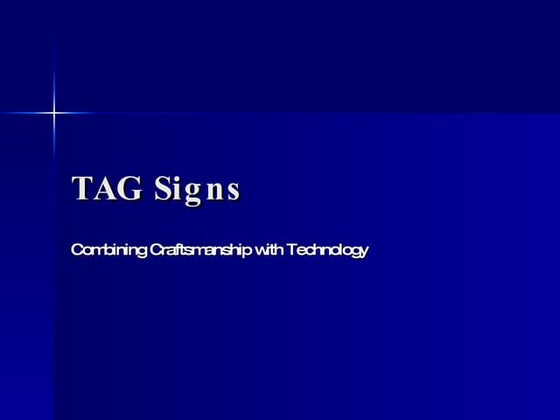 TAG Signs

Combining Craftsmanship with Technology